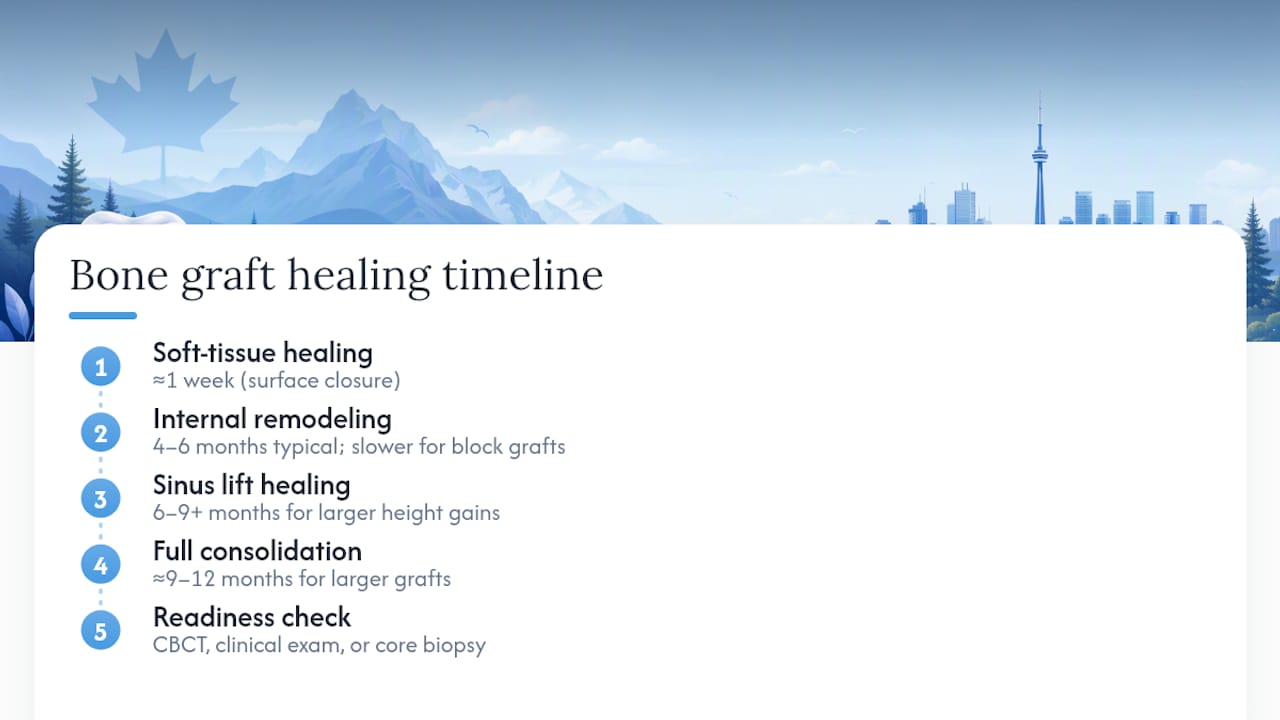 Bone graft healing timeline

1
Soft-tissue healing
≈1 week (surface closure)

2
Internal remodeling
4–6 months typical; slower for block grafts

3
Sinus lift healing
6–9+ months for larger height gains

4
Full consolidation
≈9–12 months for larger grafts

5
Readiness check
CBCT, clinical exam, or core biopsy